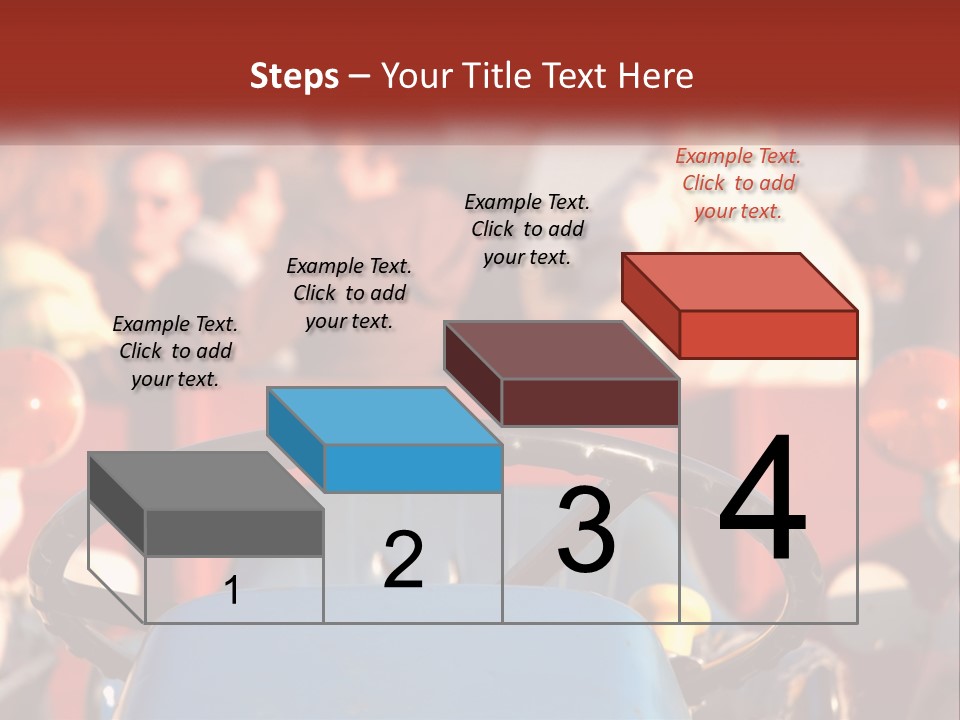 Steps – Your Title Text Here

Example Text. Click to add your text.

Example Text. Click to add your text.

Example Text. Click to add your text.

Example Text. Click to add your text.

1

2

3

4